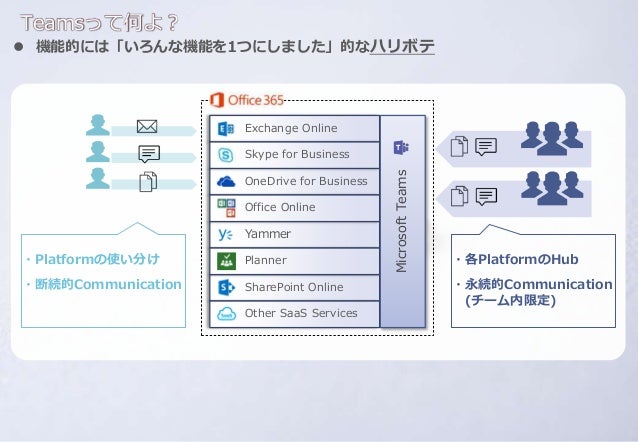 Teamsって何よ？

● 機能的には「いろんな機能を1つにしました」的なハリボテ

Office 365

Exchange Online
Skype for Business
OneDrive for Business
Office Online
Yammer
Planner
SharePoint Online
Other SaaS Services

Microsoft Teams

・Platformの使い分け
・断続的Communication

・各PlatformのHub
・永続的Communication (チーム内限定)